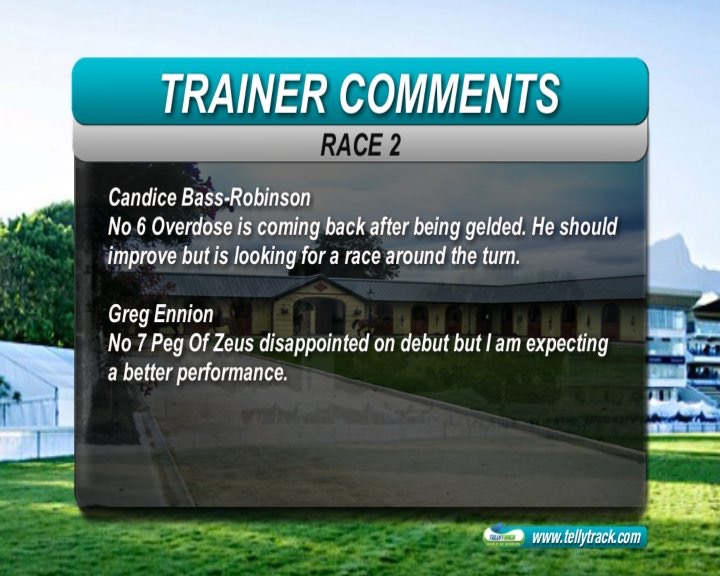 TRAINER COMMENTS

RACE 2

Candice Bass-Robinson
No 6 Overdose is coming back after being gelded. He should improve but is looking for a race around the turn.

Greg Ennion
No 7 Peg Of Zeus disappointed on debut but I am expecting a better performance.

TELLYTRACK
www.tellytrack.com